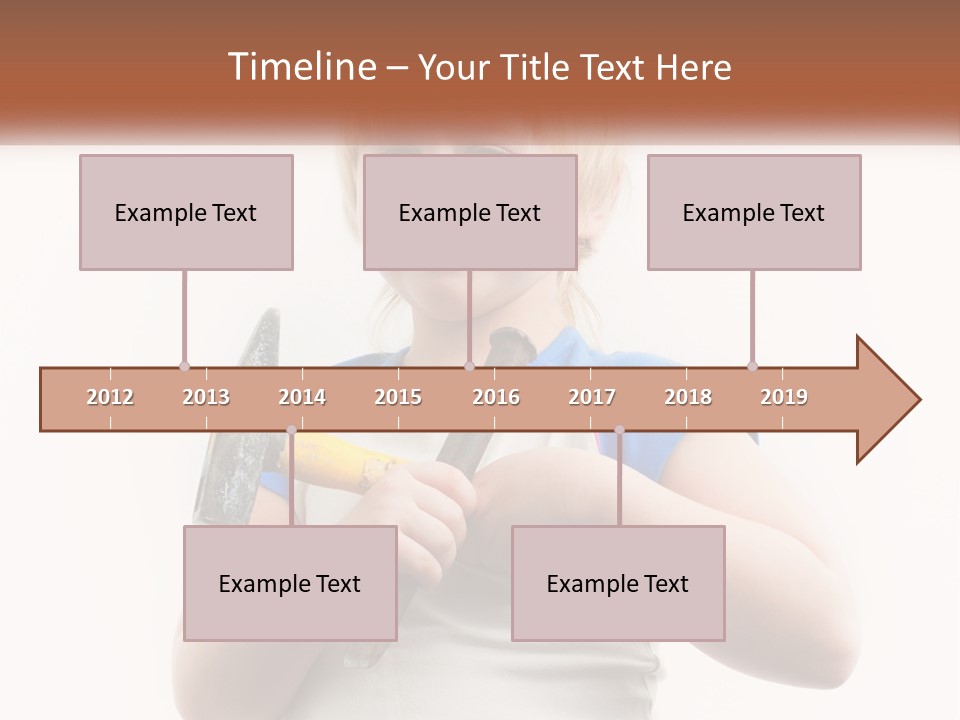 Timeline – Your Title Text Here

Example Text

Example Text

Example Text

2012 2013 2014 2015 2016 2017 2018 2019

Example Text

Example Text